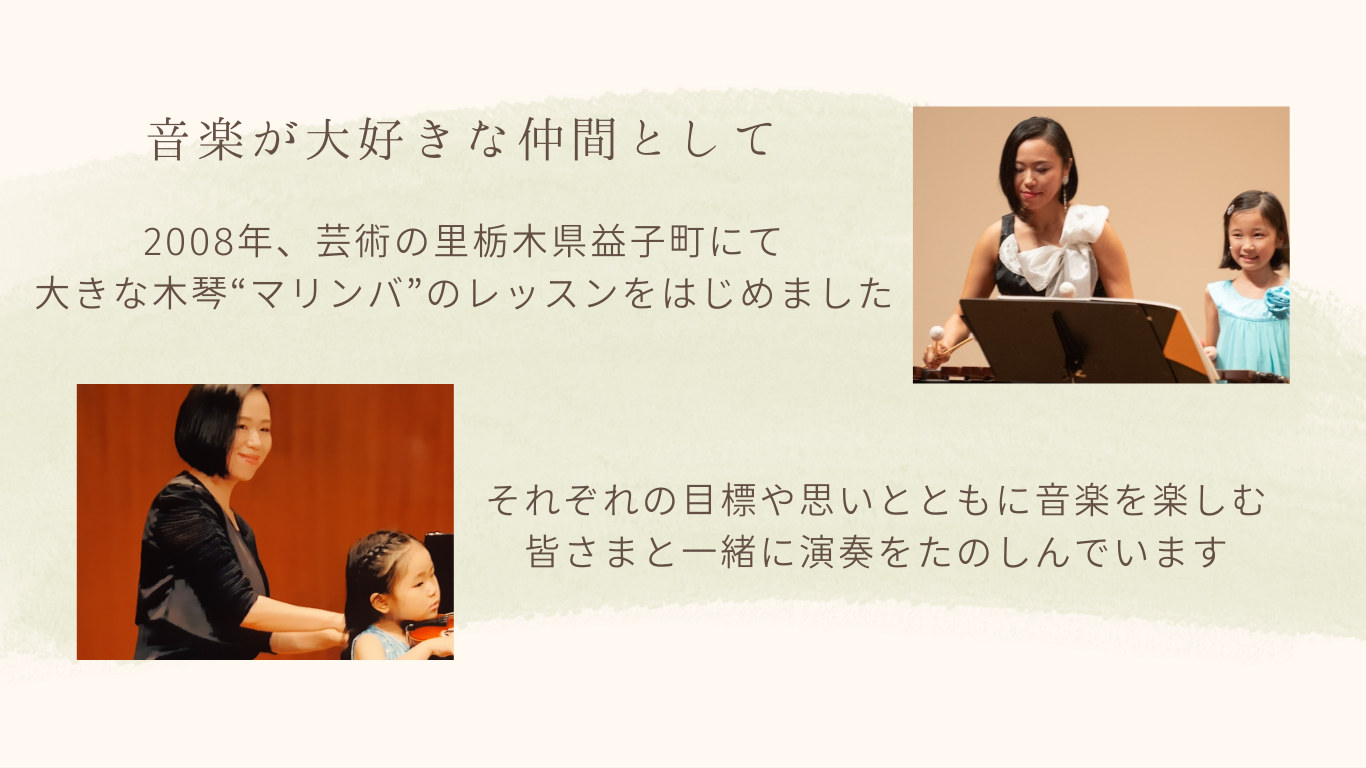 音楽が大好きな仲間として

2008年、芸術の里栃木県益子町にて
大きな木琴“マリンバ”のレッスンをはじめました

それぞれの目標や思いとともに音楽を楽しむ
皆さまと一緒に演奏をたのしんでいます